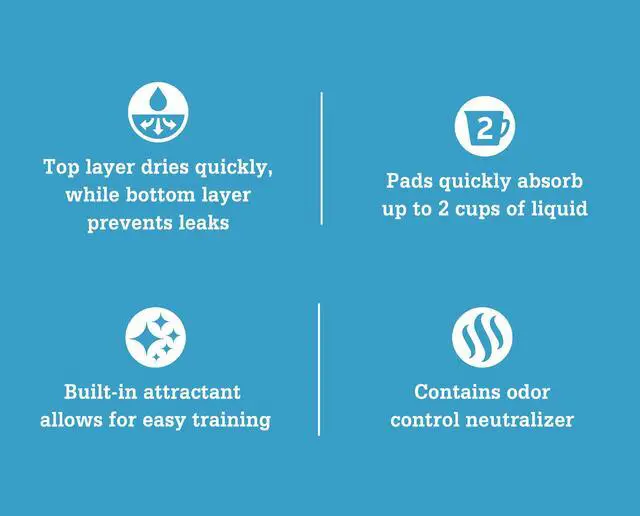 Top layer dries quickly, while bottom layer prevents leaks

2

Pads quickly absorb up to 2 cups of liquid

Built-in attractant allows for easy training

Contains odor control neutralizer